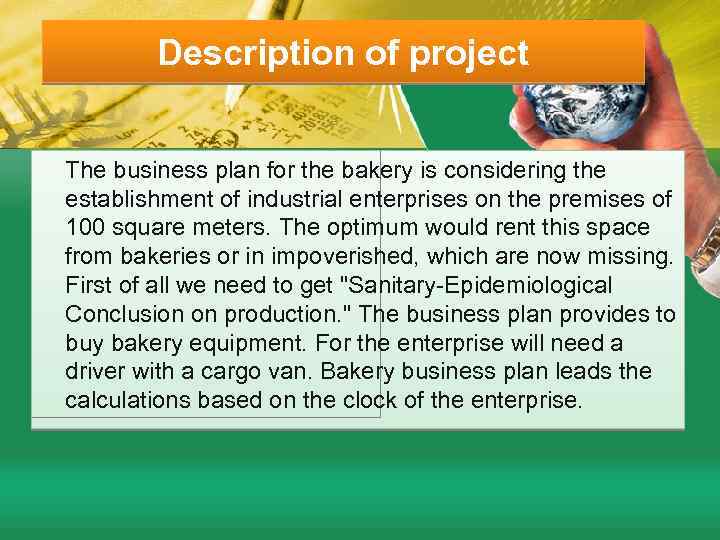 Description of project

The business plan for the bakery is considering the establishment of industrial enterprises on the premises of 100 square meters. The optimum would rent this space from bakeries or in impoverished, which are now missing. First of all we need to get "Sanitary-Epidemiological Conclusion on production." The business plan provides to buy bakery equipment. For the enterprise will need a driver with a cargo van. Bakery business plan leads the calculations based on the clock of the enterprise.